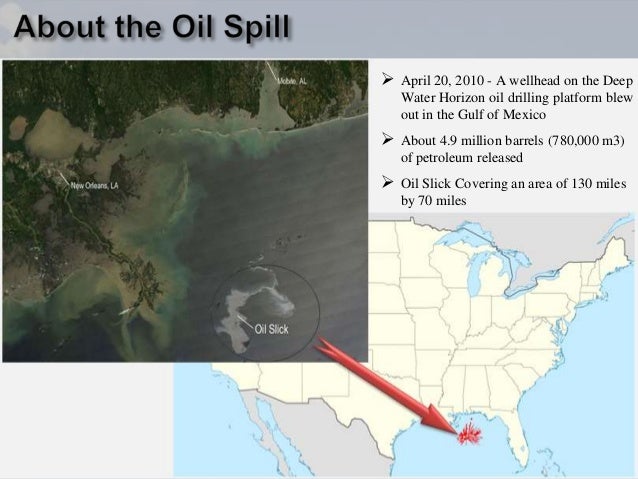 About the Oil Spill

Mobile, AL

New Orleans, LA

Oil Slick

➢ April 20, 2010 - A wellhead on the Deep Water Horizon oil drilling platform blew out in the Gulf of Mexico

➢ About 4.9 million barrels (780,000 m3) of petroleum released

➢ Oil Slick Covering an area of 130 miles by 70 miles